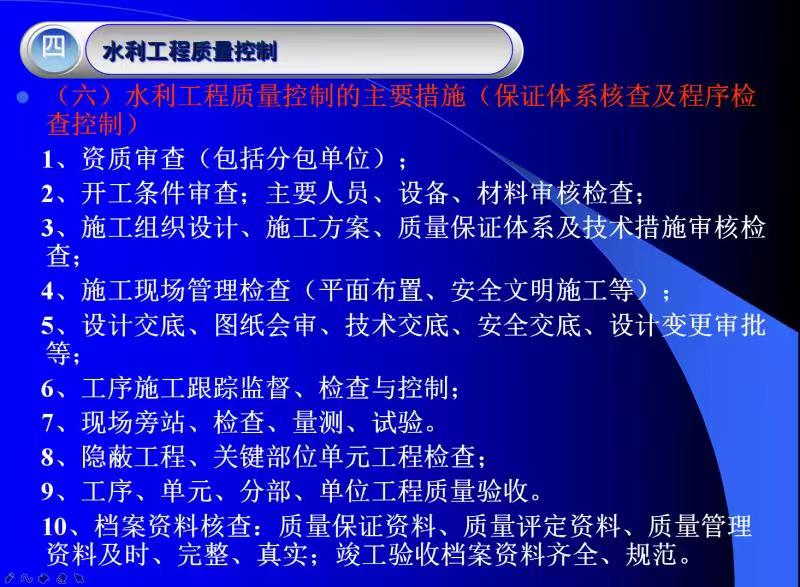 四

水利工程质量控制

（六）水利工程质量控制的主要措施（保证体系核查及程序检查控制）

1、资质审查（包括分包单位）；

2、开工条件审查；主要人员、设备、材料审核检查；

3、施工组织设计、施工方案、质量保证体系及技术措施审核检查；

4、施工现场管理检查（平面布置、安全文明施工等）；

5、设计交底、图纸会审、技术交底、安全交底、设计变更审批等；

6、工序施工跟踪监督、检查与控制；

7、现场旁站、检查、量测、试验。

8、隐蔽工程、关键部位单元工程检查；

9、工序、单元、分部、单位工程质量验收。

10、档案资料核查：质量保证资料、质量评定资料、质量管理资料及时、完整、真实；竣工验收档案资料齐全、规范。